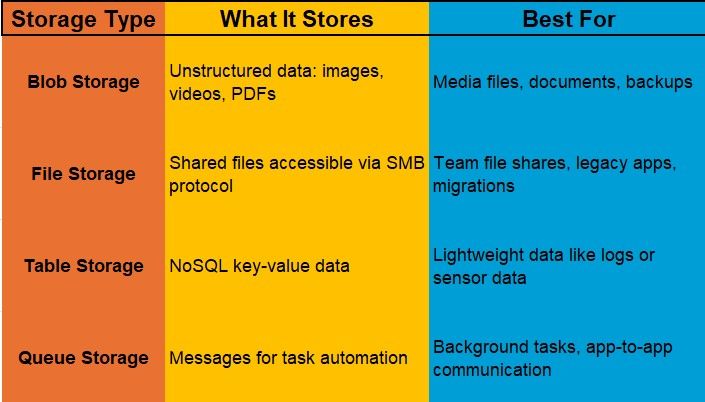 | Storage Type | What It Stores | Best For |
|---|---|---|
| Blob Storage | Unstructured data: images, videos, PDFs | Media files, documents, backups |
| File Storage | Shared files accessible via SMB protocol | Team file shares, legacy apps, migrations |
| Table Storage | NoSQL key-value data | Lightweight data like logs or sensor data |
| Queue Storage | Messages for task automation | Background tasks, app-to-app communication |